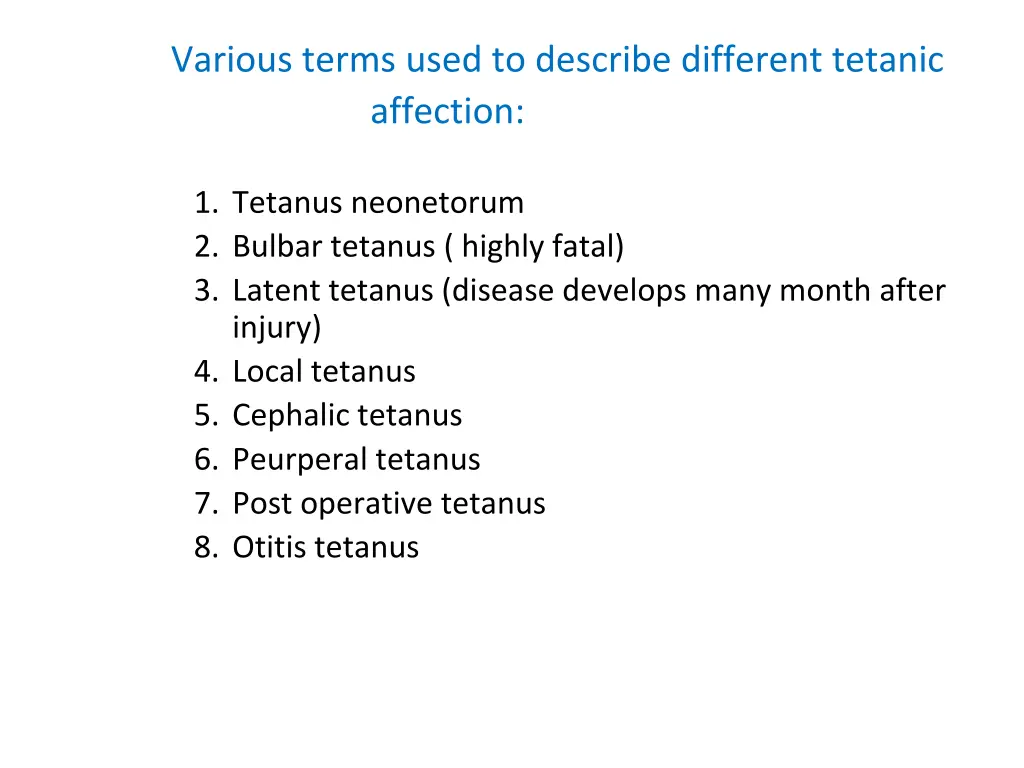 Various terms used to describe different tetanic affection:

1. Tetanus neonetorum
2. Bulbar tetanus ( highly fatal)
3. Latent tetanus (disease develops many month after injury)
4. Local tetanus
5. Cephalic tetanus
6. Peurperal tetanus
7. Post operative tetanus
8. Otitis tetanus